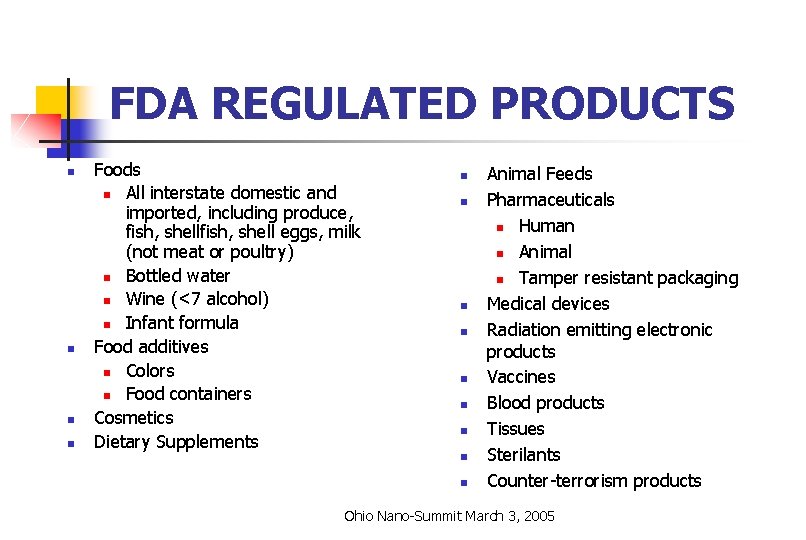 FDA REGULATED PRODUCTS

- Foods
  - All interstate domestic and imported, including produce, fish, shellfish, shell eggs, milk (not meat or poultry)
  - Bottled water
  - Wine (<7 alcohol)
  - Infant formula
- Food additives
  - Colors
  - Food containers
- Cosmetics
- Dietary Supplements

- Animal Feeds
- Pharmaceuticals
  - Human
  - Animal
  - Tamper resistant packaging
- Medical devices
- Radiation emitting electronic products
- Vaccines
- Blood products
- Tissues
- Sterilants
- Counter-terrorism products

Ohio Nano-Summit March 3, 2005